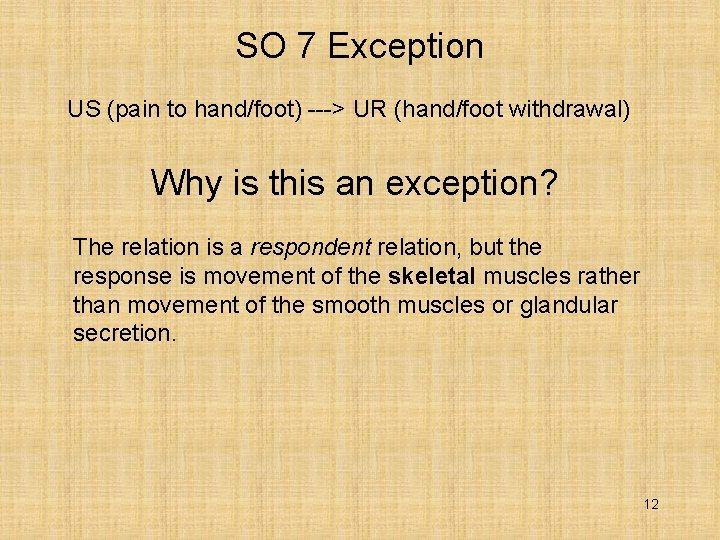 SO 7 Exception

US (pain to hand/foot) ---> UR (hand/foot withdrawal)

Why is this an exception?

The relation is a respondent relation, but the response is movement of the skeletal muscles rather than movement of the smooth muscles or glandular secretion.

12